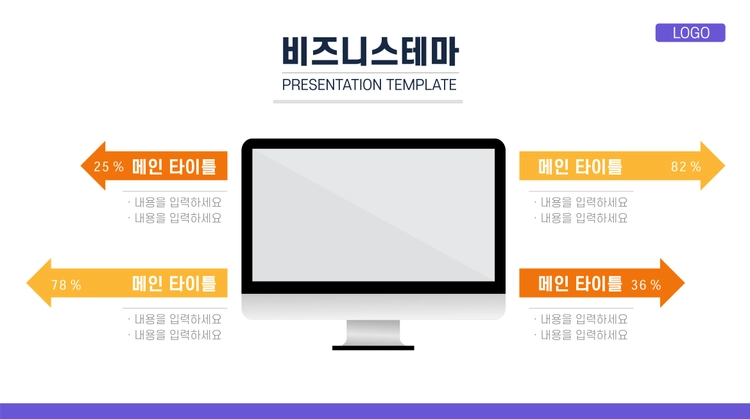 LOGO

비즈니스테마

PRESENTATION TEMPLATE

25 % 메인 타이틀

· 내용을 입력하세요
· 내용을 입력하세요

78 % 메인 타이틀

· 내용을 입력하세요
· 내용을 입력하세요

메인 타이틀 82 %

· 내용을 입력하세요
· 내용을 입력하세요

메인 타이틀 36 %

· 내용을 입력하세요
· 내용을 입력하세요